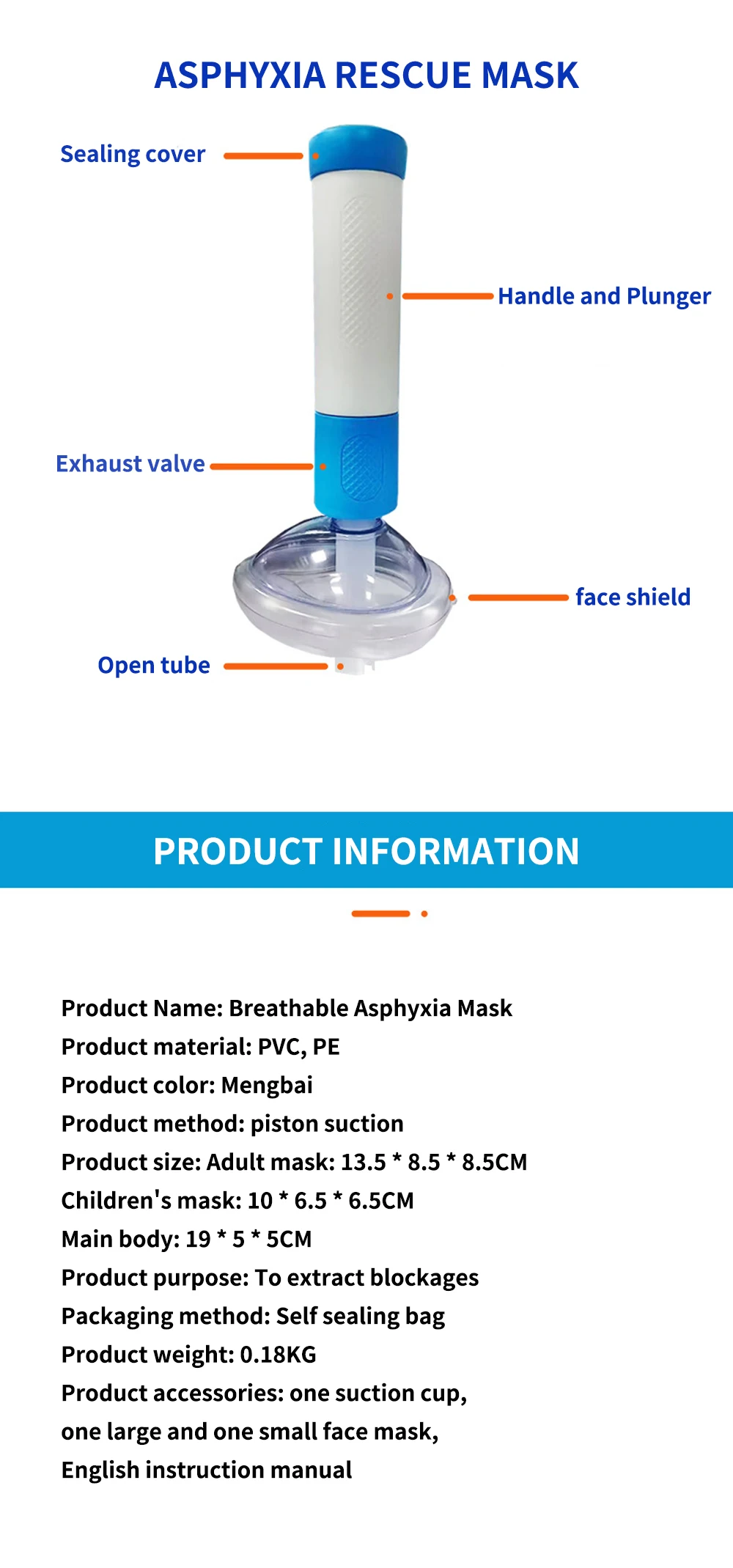 ASPHYXIA RESCUE MASK

Sealing cover

Handle and Plunger

Exhaust valve

face shield

Open tube

PRODUCT INFORMATION

Product Name: Breathable Asphyxia Mask
Product material: PVC, PE
Product color: Mengbai
Product method: piston suction
Product size: Adult mask: 13.5 * 8.5 * 8.5CM
Children's mask: 10 * 6.5 * 6.5CM
Main body: 19 * 5 * 5CM
Product purpose: To extract blockages
Packaging method: Self sealing bag
Product weight: 0.18KG
Product accessories: one suction cup, one large and one small face mask, English instruction manual